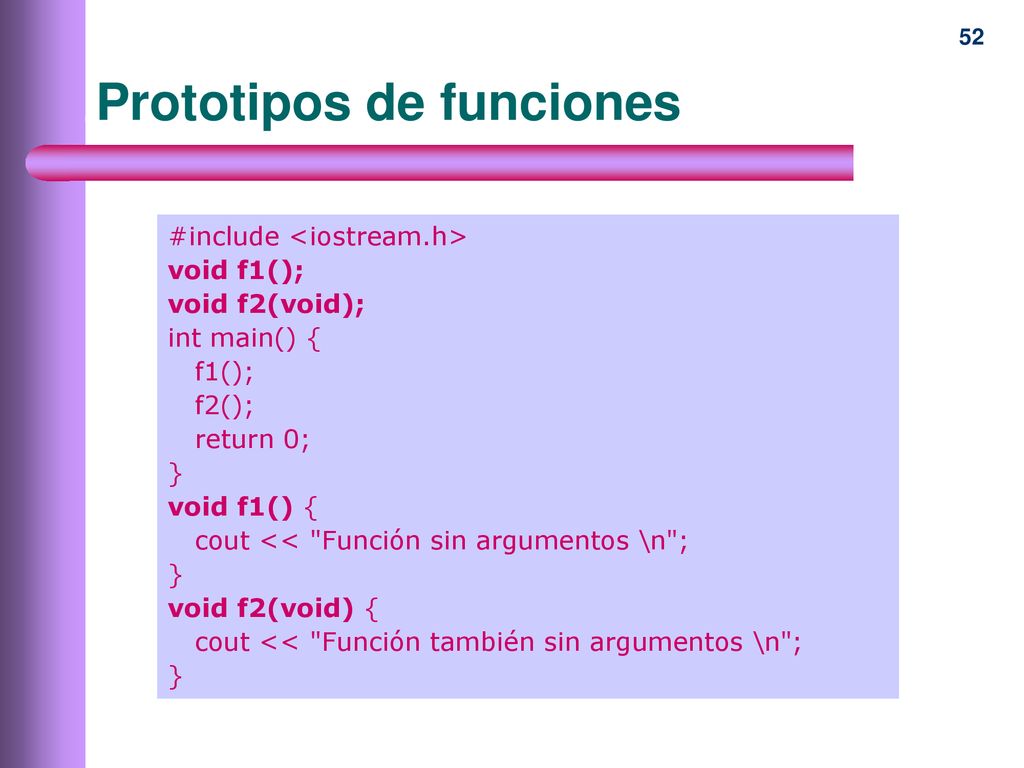 52

Prototipos de funciones

#include <iostream.h>
void f1();
void f2(void);
int main() {
f1();
f2();
return 0;
}
void f1() {
cout << "Función sin argumentos \n";
}
void f2(void) {
cout << "Función también sin argumentos \n";
}